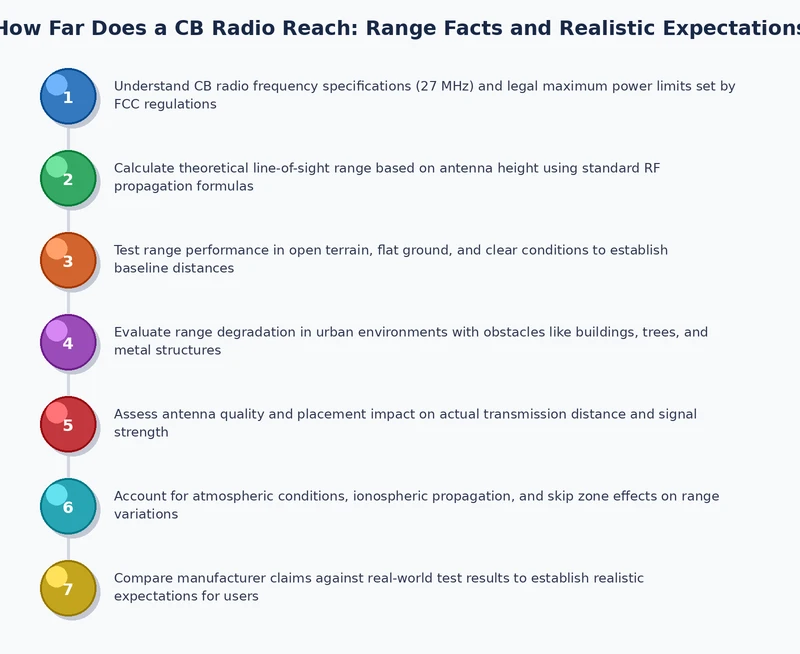 How Far Does a CB Radio Reach: Range Facts and Realistic Expectations

1 Understand CB radio frequency specifications (27 MHz) and legal maximum power limits set by FCC regulations

2 Calculate theoretical line-of-sight range based on antenna height using standard RF propagation formulas

3 Test range performance in open terrain, flat ground, and clear conditions to establish baseline distances

4 Evaluate range degradation in urban environments with obstacles like buildings, trees, and metal structures

5 Assess antenna quality and placement impact on actual transmission distance and signal strength

6 Account for atmospheric conditions, ionospheric propagation, and skip zone effects on range variations

7 Compare manufacturer claims against real-world test results to establish realistic expectations for users